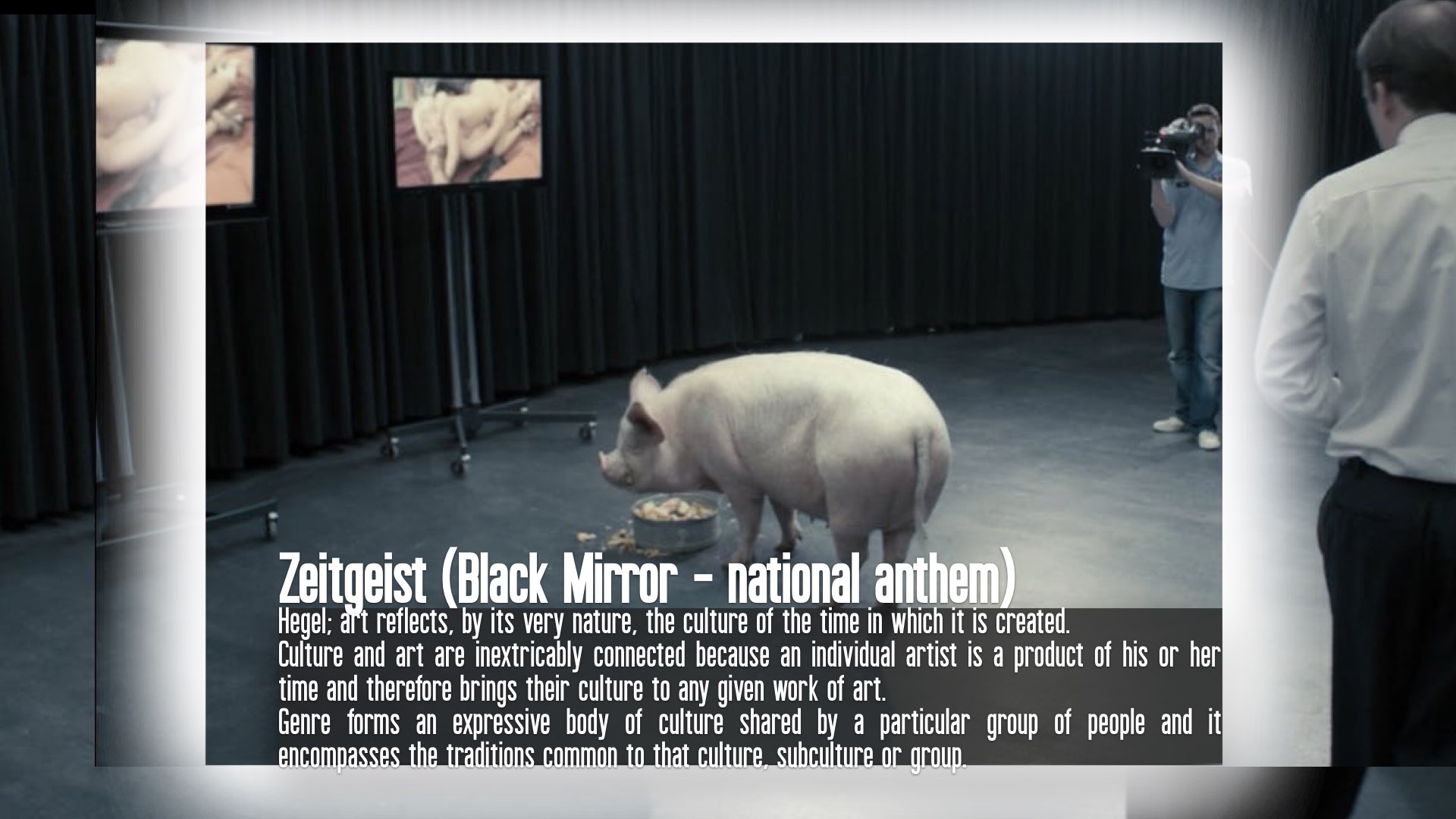 Zeitgeist (Black Mirror - national anthem)

Hegel; art reflects, by its very nature, the culture of the time in which it is created.
Culture and art are inextricably connected because an individual artist is a product of his or her time and therefore brings their culture to any given work of art.
Genre forms an expressive body of culture shared by a particular group of people and it encompasses the traditions common to that culture, subculture or group.